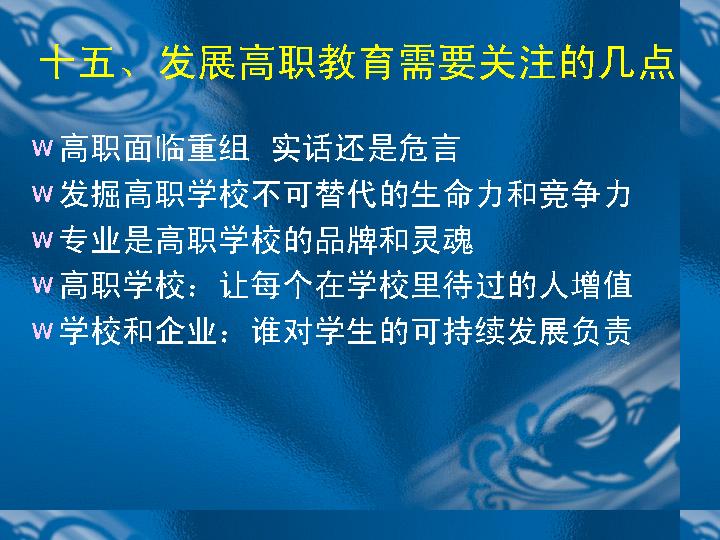 十五、发展高职教育需要关注的几点

w 高职面临重组 实话还是危言
w 发掘高职学校不可替代的生命力和竞争力
w 专业是高职学校的品牌和灵魂
w 高职学校：让每个在学校里待过的人增值
w 学校和企业：谁对学生的可持续发展负责